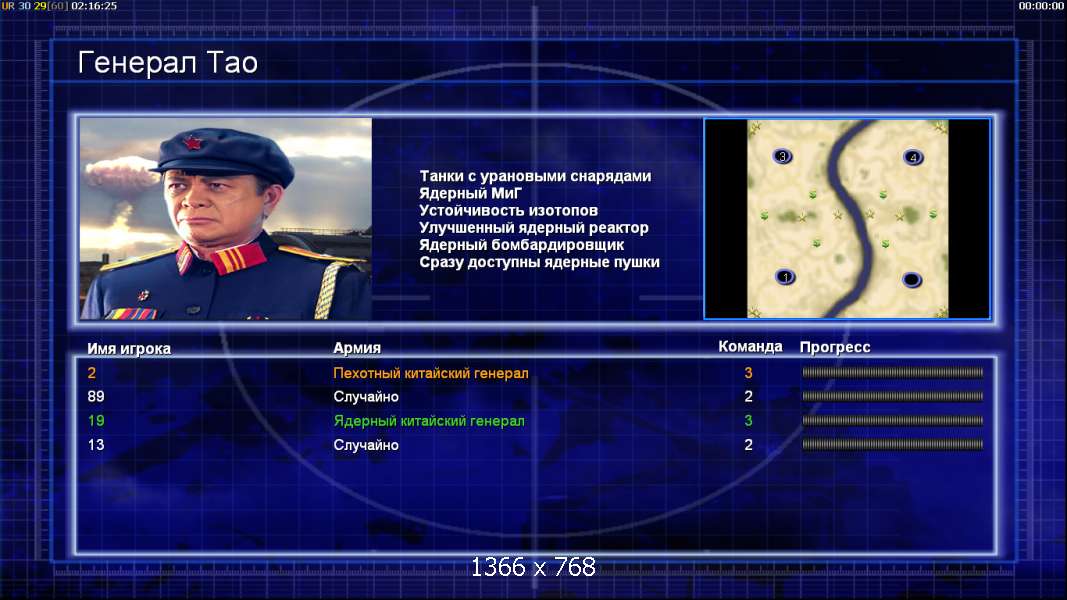 UR 30 29[60] 02:16:25

00:00:00

Генерал Тао

Танки с урановыми снарядами
Ядерный МиГ
Устойчивость изотопов
Улучшенный ядерный реактор
Ядерный бомбардировщик
Сразу доступны ядерные пушки

3
4
1

| Имя игрока | Армия | Команда | Прогресс |
|---|---|---|---|
| 2 | Пехотный китайский генерал | 3 | |
| 89 | Случайно | 2 | |
| 19 | Ядерный китайский генерал | 3 | |
| 13 | Случайно | 2 | |

1366 x 768